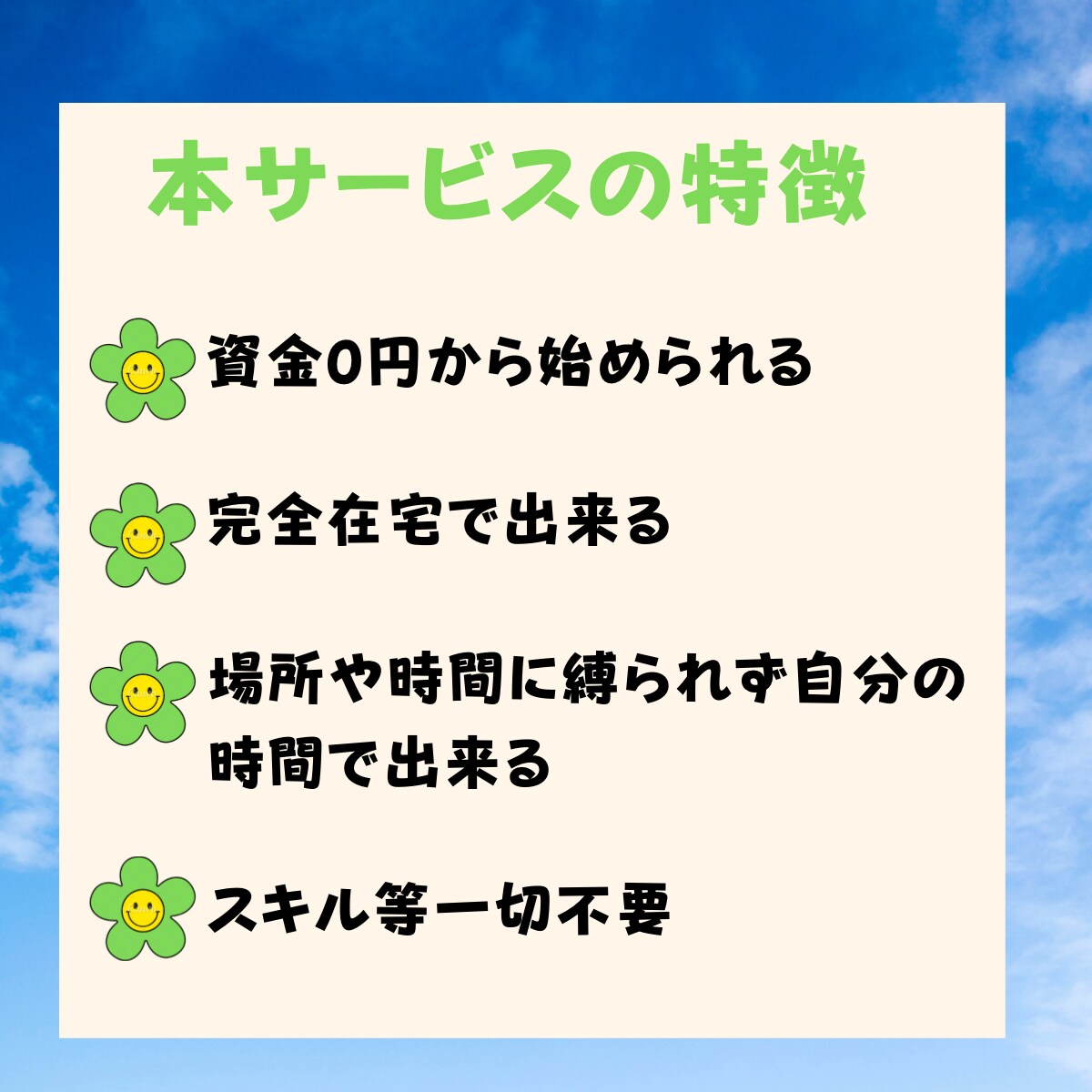 本サービスの特徴

資金0円から始められる

完全在宅で出来る

場所や時間に縛られず自分の時間で出来る

スキル等一切不要